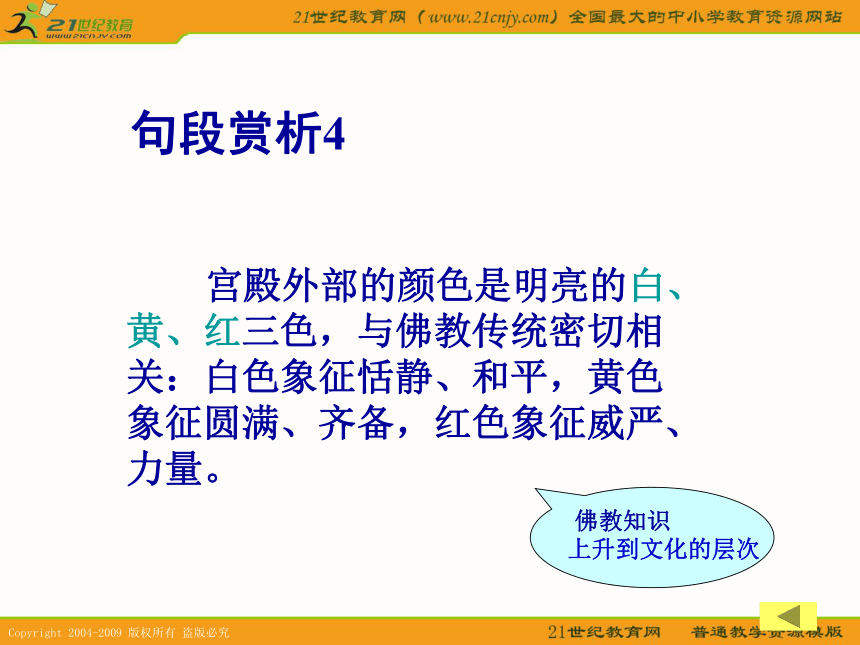 21世纪教育
www.21cnjy.com

21世纪教育网（www.21cnjy.com）全国最大的中小学教育资源网站

句段赏析4

宫殿外部的颜色是明亮的白、黄、红三色，与佛教传统密切相关：白色象征恬静、和平，黄色象征圆满、齐备，红色象征威严、力量。

佛教知识
上升到文化的层次

Copyright 2004-2009 版权所有 盗版必究

21世纪教育网　普通教学资源模版